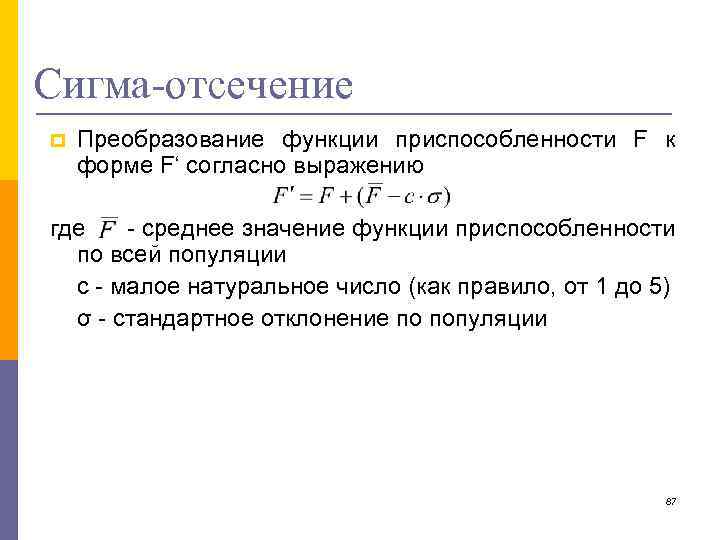 Сигма-отсечение

Преобразование функции приспособленности F к форме F‘ согласно выражению

$F' = F + (\overline{F} - c \cdot \sigma)$

где $\overline{F}$ - среднее значение функции приспособленности по всей популяции

с - малое натуральное число (как правило, от 1 до 5)

σ - стандартное отклонение по популяции

87